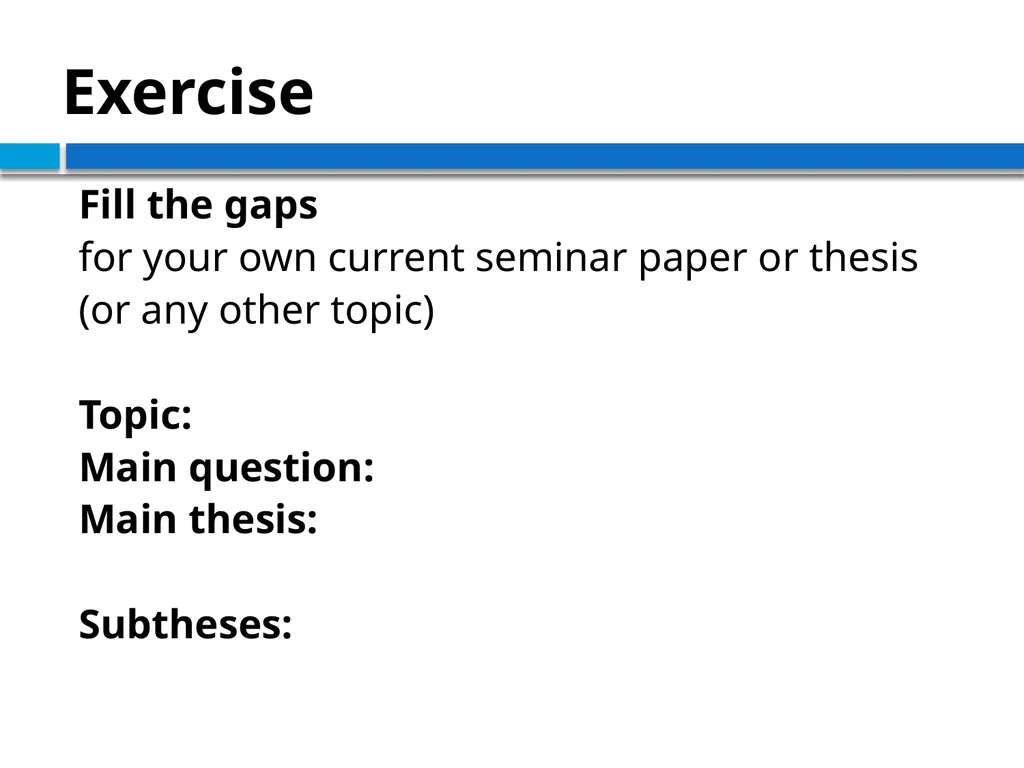 Exercise

Fill the gaps
for your own current seminar paper or thesis
(or any other topic)

Topic:
Main question:
Main thesis:

Subtheses: